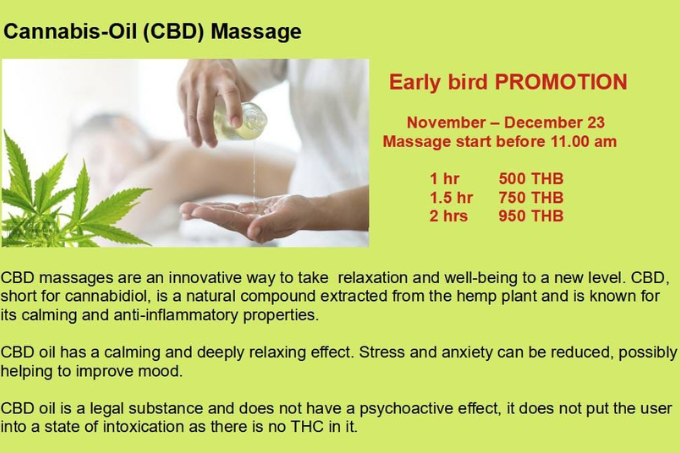 Cannabis-Oil (CBD) Massage

Early bird PROMOTION

November – December 23
Massage start before 11.00 am

| 1 hr | 500 THB |
|---|---|
| 1.5 hr | 750 THB |
| 2 hrs | 950 THB |

CBD massages are an innovative way to take relaxation and well-being to a new level. CBD, short for cannabidiol, is a natural compound extracted from the hemp plant and is known for its calming and anti-inflammatory properties.

CBD oil has a calming and deeply relaxing effect. Stress and anxiety can be reduced, possibly helping to improve mood.

CBD oil is a legal substance and does not have a psychoactive effect, it does not put the user into a state of intoxication as there is no THC in it.